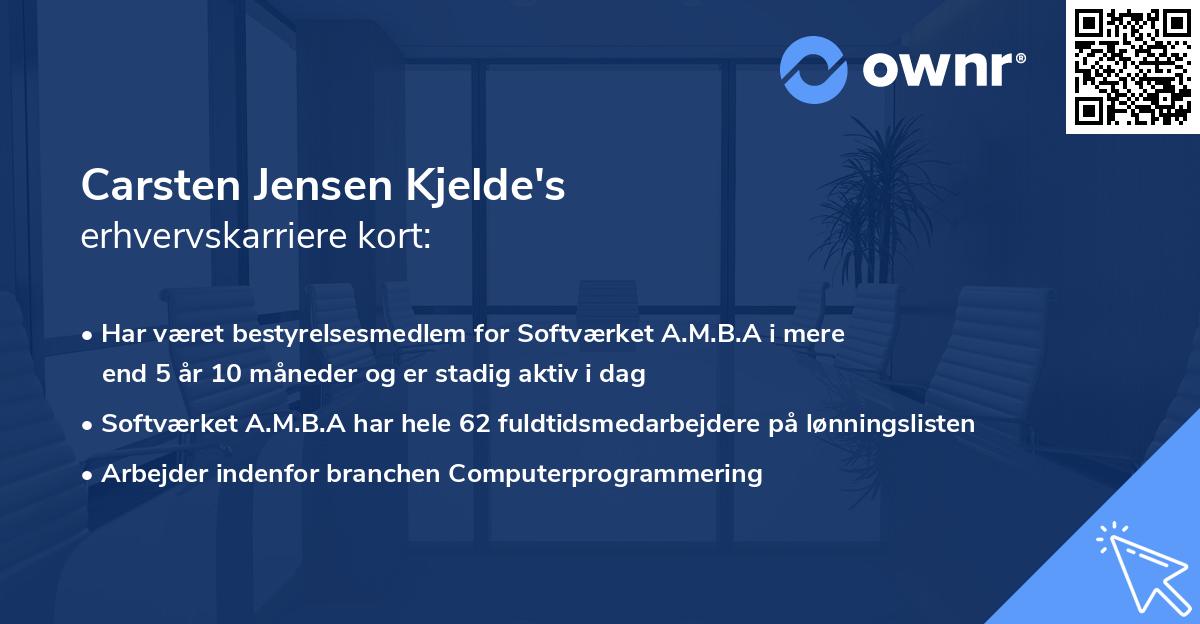 ownr®

Carsten Jensen Kjelde's
erhvervskarriere kort:

• Har været bestyrelsesmedlem for Softværket A.M.B.A i mere end 5 år 10 måneder og er stadig aktiv i dag

• Softværket A.M.B.A har hele 62 fuldtidsmedarbejdere på lønningslisten

• Arbejder indenfor branchen Computerprogrammering